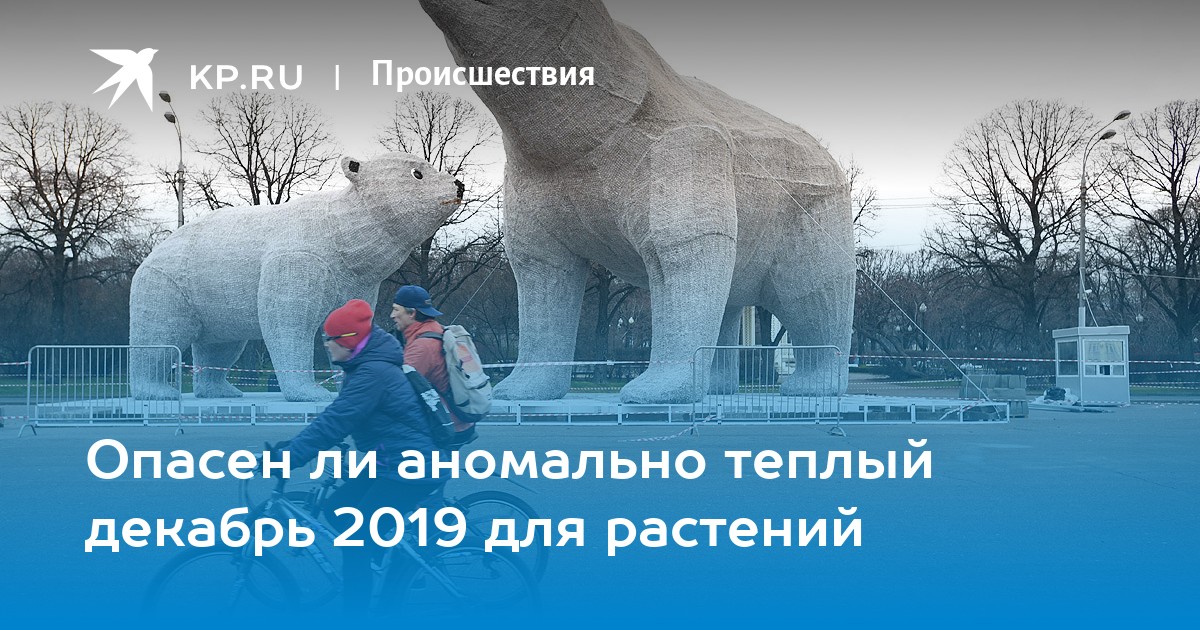 KP.RU | Происшествия

Опасен ли аномально теплый декабрь 2019 для растений